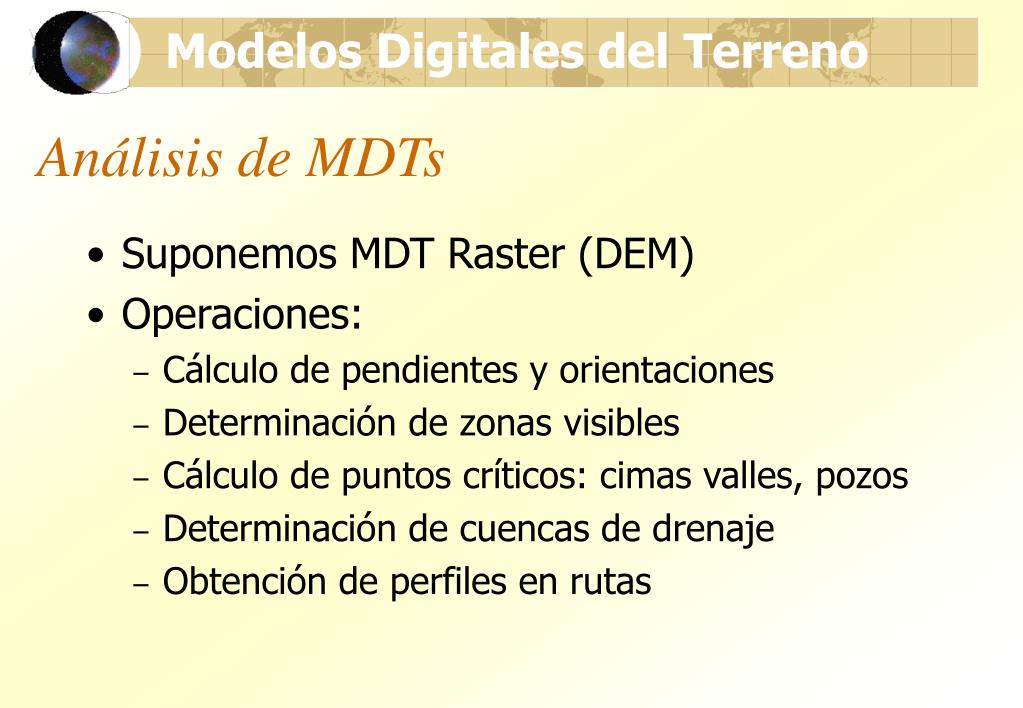 Modelos Digitales del Terreno

Análisis de MDTs

• Suponemos MDT Raster (DEM)
• Operaciones:
– Cálculo de pendientes y orientaciones
– Determinación de zonas visibles
– Cálculo de puntos críticos: cimas valles, pozos
– Determinación de cuencas de drenaje
– Obtención de perfiles en rutas